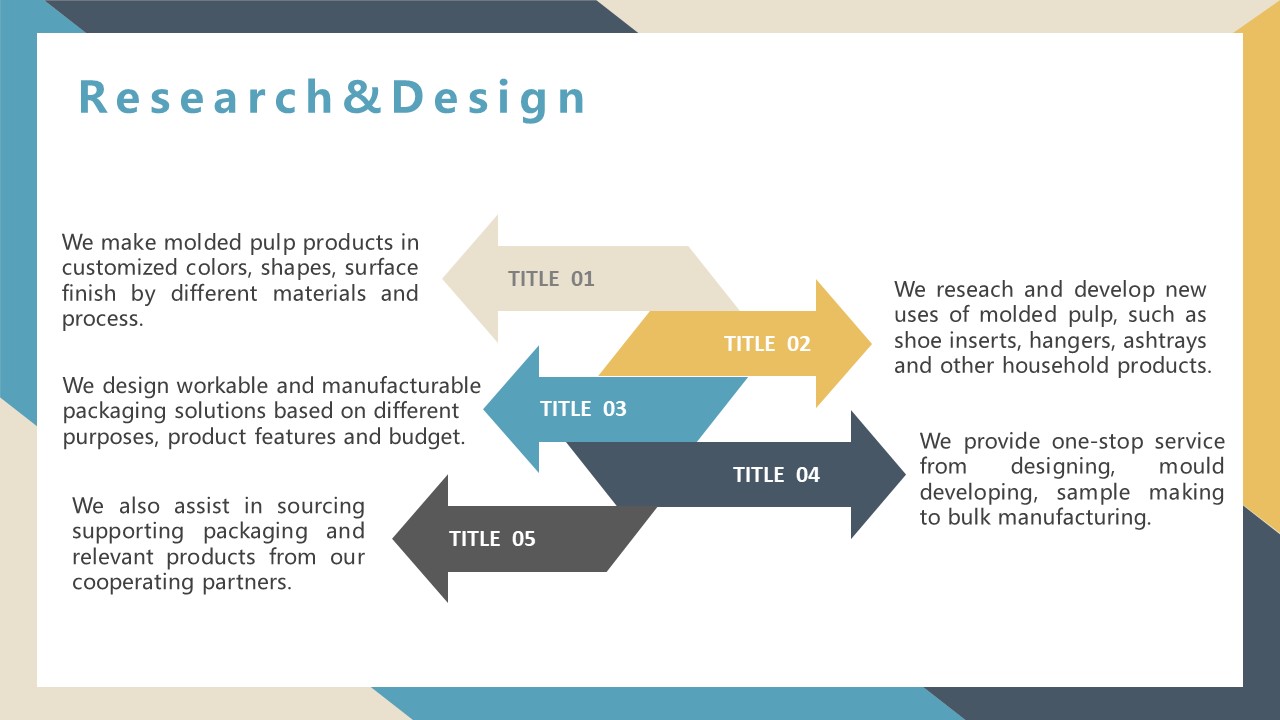 Research&Design

We make molded pulp products in customized colors, shapes, surface finish by different materials and process.

TITLE 01

TITLE 02

We reseach and develop new uses of molded pulp, such as shoe inserts, hangers, ashtrays and other household products.

We design workable and manufacturable packaging solutions based on different purposes, product features and budget.

TITLE 03

TITLE 04

We provide one-stop service from designing, mould developing, sample making to bulk manufacturing.

We also assist in sourcing supporting packaging and relevant products from our cooperating partners.

TITLE 05